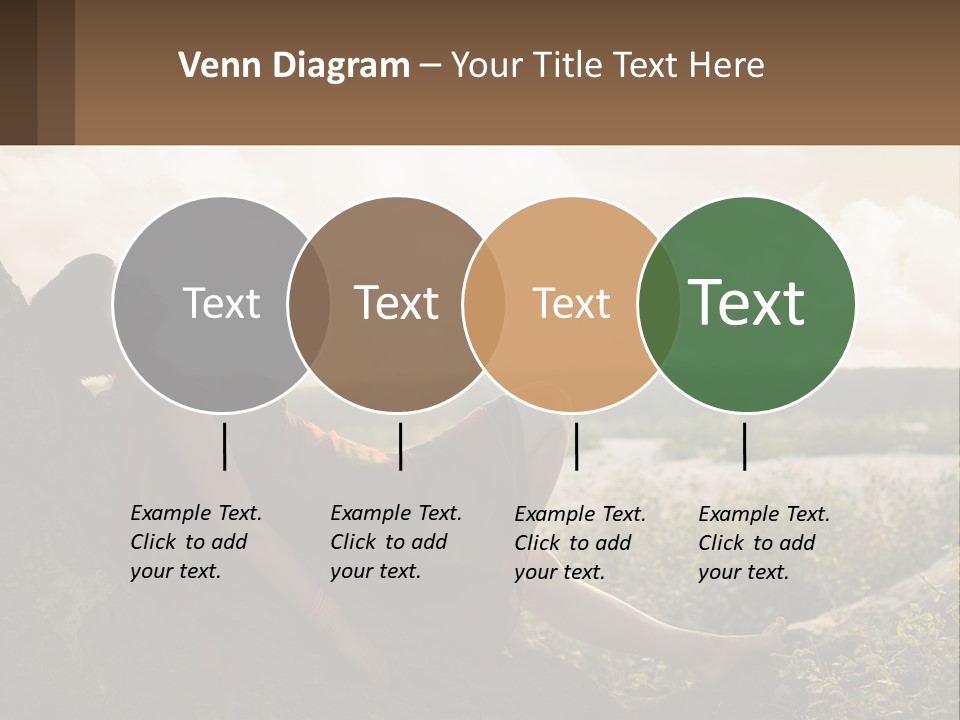 Venn Diagram – Your Title Text Here

Text

Text

Text

Text

Example Text. Click to add your text.

Example Text. Click to add your text.

Example Text. Click to add your text.

Example Text. Click to add your text.